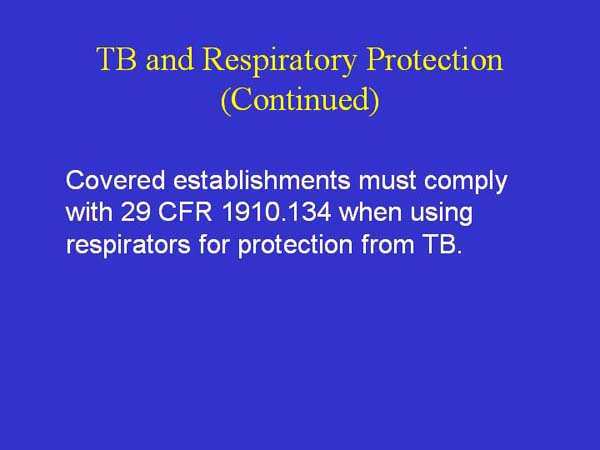 TB and Respiratory Protection (Continued)

Covered establishments must comply with 29 CFR 1910.134 when using respirators for protection from TB.